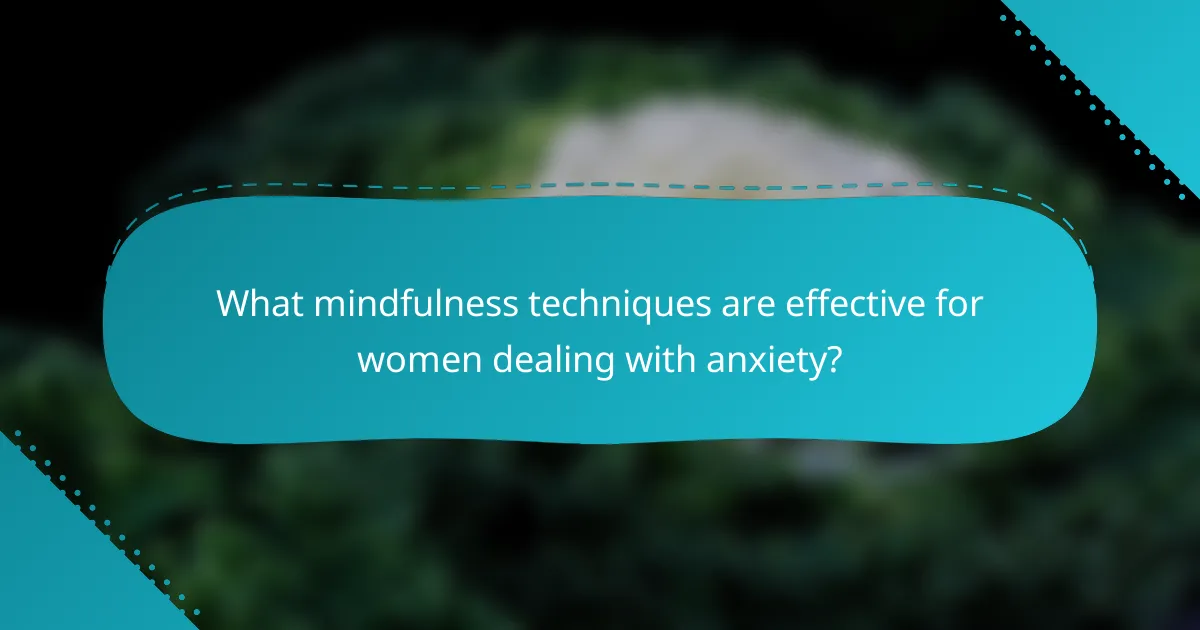 What mindfulness techniques are effective for women dealing with anxiety?